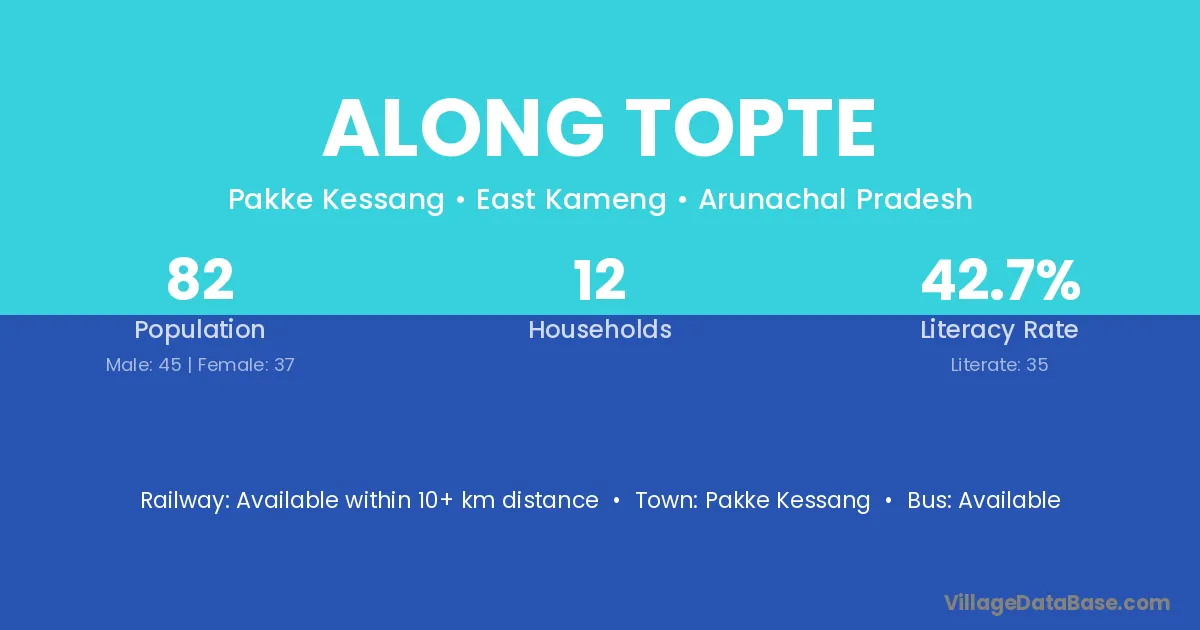 ALONG TOPTE

Pakke Kessang • East Kameng • Arunachal Pradesh

82
Population
Male: 45 | Female: 37

12
Households

42.7%
Literacy Rate
Literate: 35

Railway: Available within 10+ km distance • Town: Pakke Kessang • Bus: Available

VillageDataBase.com